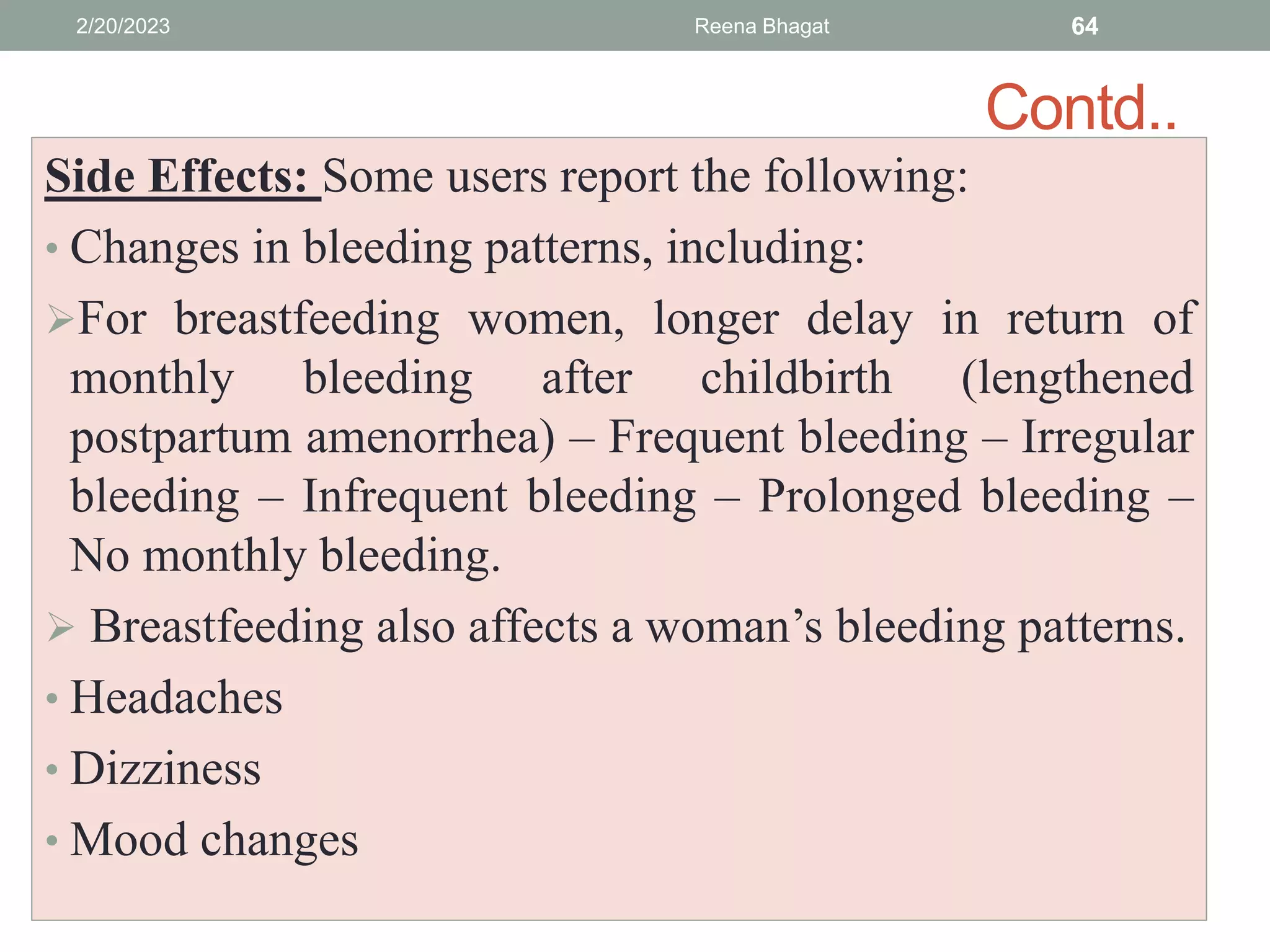 2/20/2023 Reena Bhagat 64

Contd..

Side Effects: Some users report the following:

• Changes in bleeding patterns, including:

➢For breastfeeding women, longer delay in return of monthly bleeding after childbirth (lengthened postpartum amenorrhea) – Frequent bleeding – Irregular bleeding – Infrequent bleeding – Prolonged bleeding – No monthly bleeding.

➢ Breastfeeding also affects a woman's bleeding patterns.

• Headaches

• Dizziness

• Mood changes